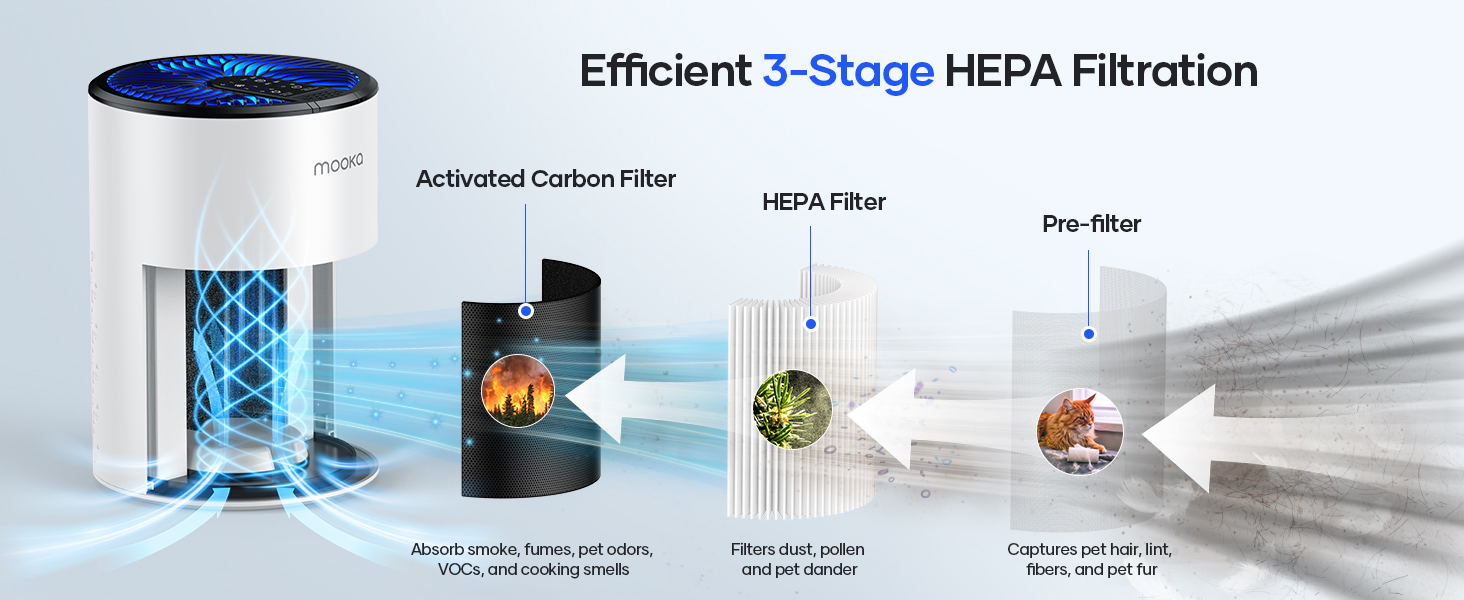 Efficient 3-Stage HEPA Filtration

mooka

Activated Carbon Filter

HEPA Filter

Pre-filter

Absorb smoke, fumes, pet odors, VOCs, and cooking smells

Filters dust, pollen and pet dander

Captures pet hair, lint, fibers, and pet fur